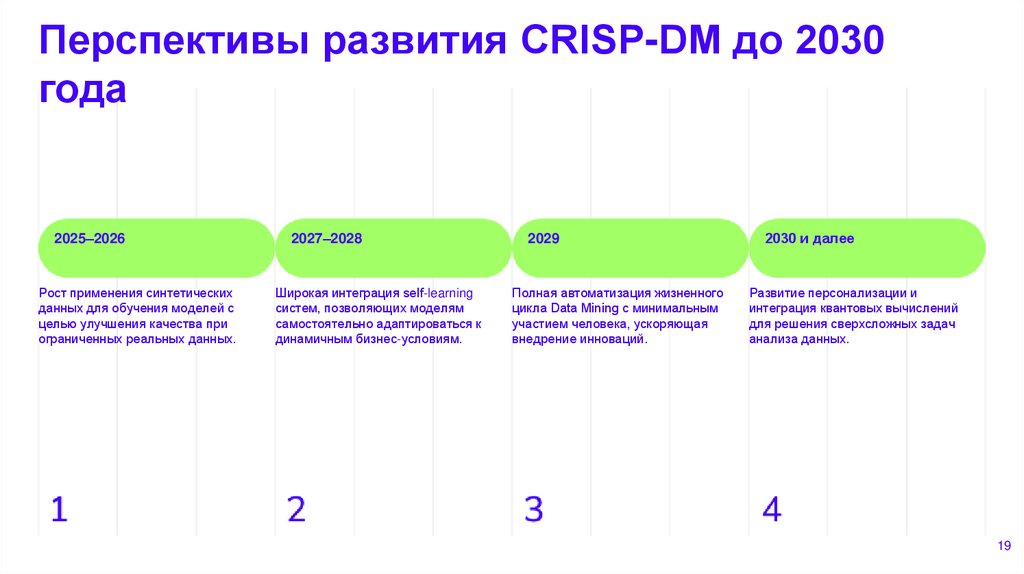 Перспективы развития CRISP-DM до 2030 года

2025–2026

Рост применения синтетических данных для обучения моделей с целью улучшения качества при ограниченных реальных данных.

1

2027–2028

Широкая интеграция self-learning систем, позволяющих моделям самостоятельно адаптироваться к динамичным бизнес-условиям.

2

2029

Полная автоматизация жизненного цикла Data Mining с минимальным участием человека, ускоряющая внедрение инноваций.

3

2030 и далее

Развитие персонализации и интеграция квантовых вычислений для решения сверхсложных задач анализа данных.

4

19